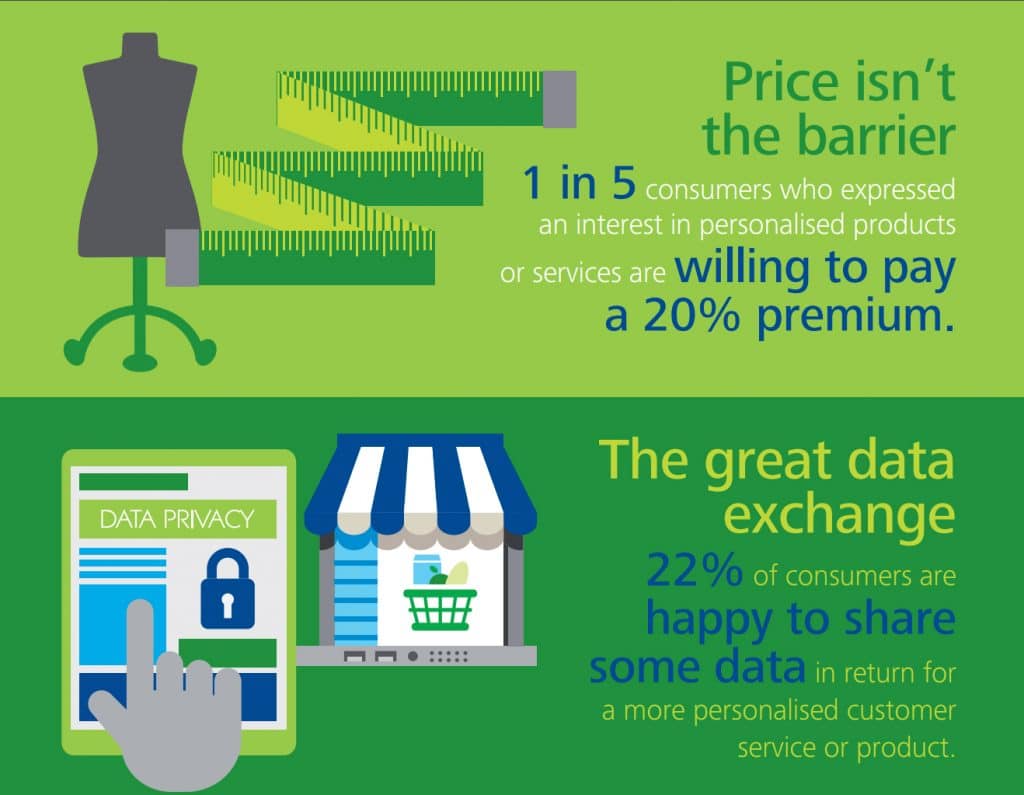 Price isn't the barrier

1 in 5 consumers who expressed an interest in personalised products or services are willing to pay a 20% premium.

DATA PRIVACY

The great data exchange

22% of consumers are happy to share some data in return for a more personalised customer service or product.